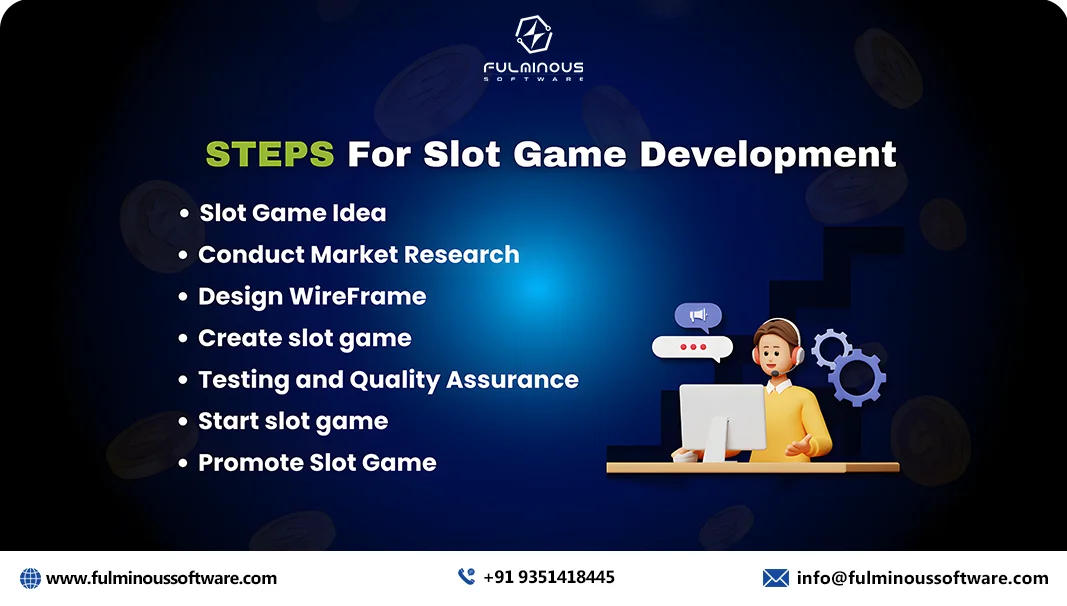 FULMINOUS
SOFTWARE

STEPS For Slot Game Development

• Slot Game Idea
• Conduct Market Research
• Design WireFrame
• Create slot game
• Testing and Quality Assurance
• Start slot game
• Promote Slot Game

www.fulminoussoftware.com
+91 9351418445
info@fulminoussoftware.com